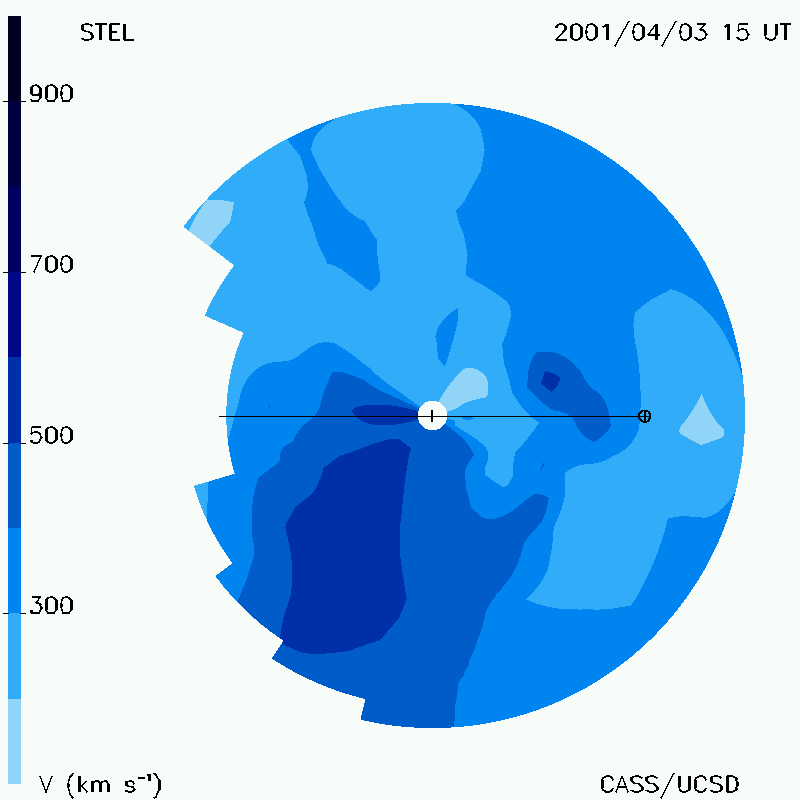 STEL

2001/04/03 15 UT

900

700

500

300

V (km s$^{-1}$)

CASS/UCSD